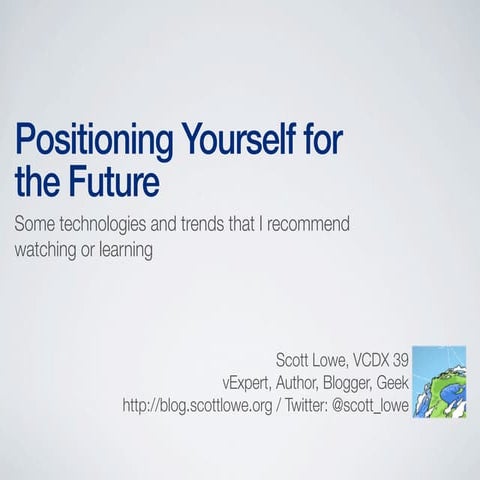 Positioning Yourself for the Future

Some technologies and trends that I recommend watching or learning

Scott Lowe, VCDX 39
vExpert, Author, Blogger, Geek
http://blog.scottlowe.org / Twitter: @scott_lowe